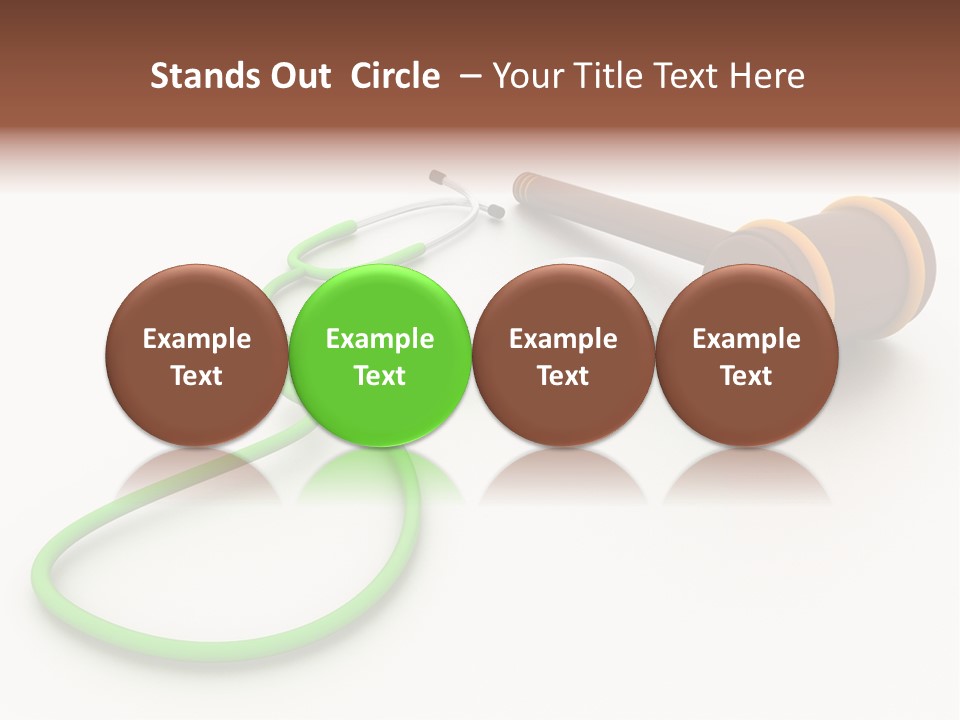 Stands Out Circle – Your Title Text Here

Example Text

Example Text

Example Text

Example Text